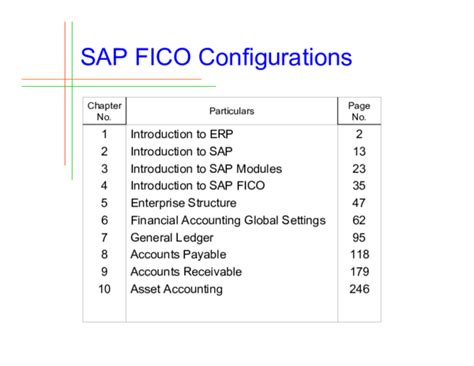 SAP FICO Configurations

| Chapter No. | Particulars | Page No. |
|---|---|---|
| 1 | Introduction to ERP | 2 |
| 2 | Introduction to SAP | 13 |
| 3 | Introduction to SAP Modules | 23 |
| 4 | Introduction to SAP FICO | 35 |
| 5 | Enterprise Structure | 47 |
| 6 | Financial Accounting Global Settings | 62 |
| 7 | General Ledger | 95 |
| 8 | Accounts Payable | 118 |
| 9 | Accounts Receivable | 179 |
| 10 | Asset Accounting | 246 |